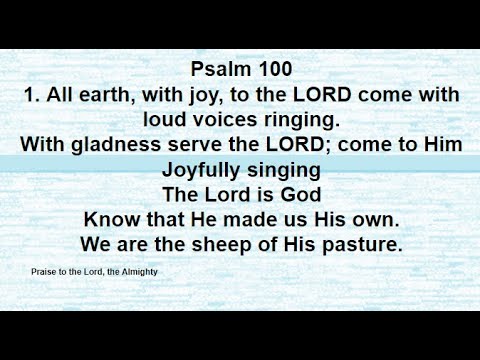 Psalm 100

1. All earth, with joy, to the LORD come with loud voices ringing.
With gladness serve the LORD; come to Him
Joyfully singing
The Lord is God
Know that He made us His own.
We are the sheep of His pasture.

Praise to the Lord, the Almighty